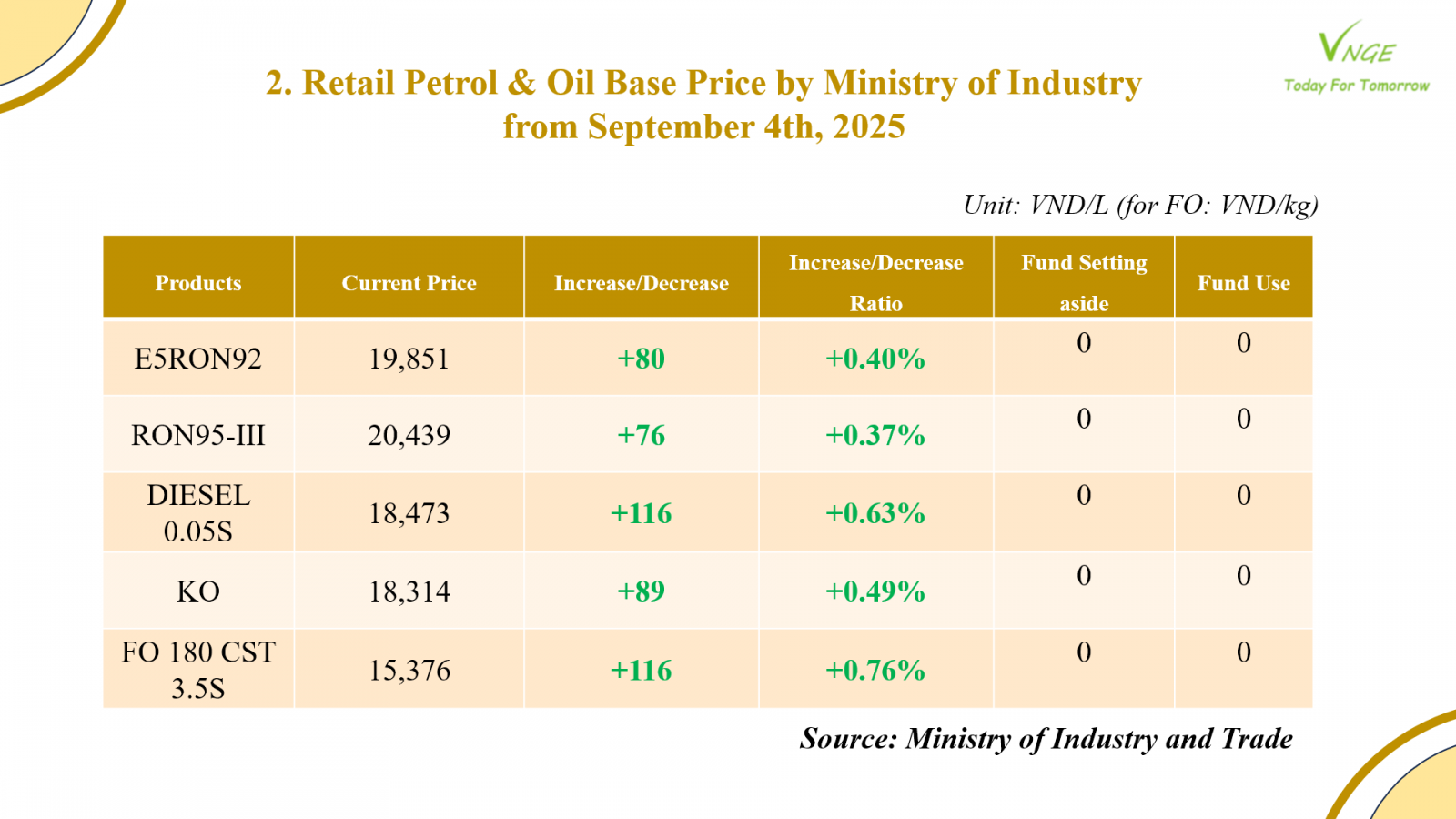 VNGE
Today For Tomorrow

2. Retail Petrol & Oil Base Price by Ministry of Industry from September 4th, 2025

Unit: VND/L (for FO: VND/kg)

| Products | Current Price | Increase/Decrease | Increase/Decrease Ratio | Fund Setting aside | Fund Use |
|---|---|---|---|---|---|
| E5RON92 | 19,851 | +80 | +0.40% | 0 | 0 |
| RON95-III | 20,439 | +76 | +0.37% | 0 | 0 |
| DIESEL 0.05S | 18,473 | +116 | +0.63% | 0 | 0 |
| KO | 18,314 | +89 | +0.49% | 0 | 0 |
| FO 180 CST 3.5S | 15,376 | +116 | +0.76% | 0 | 0 |

Source: Ministry of Industry and Trade